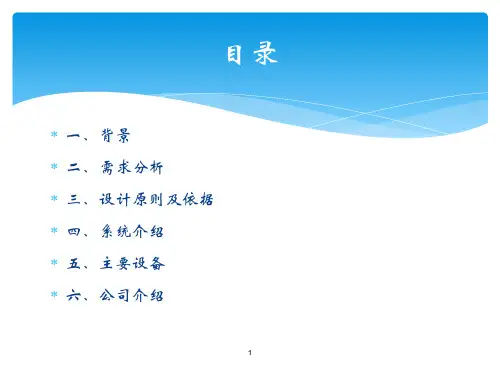 目录

* 一、背景
* 二、需求分析
* 三、设计原则及依据
* 四、系统介绍
* 五、主要设备
* 六、公司介绍

1